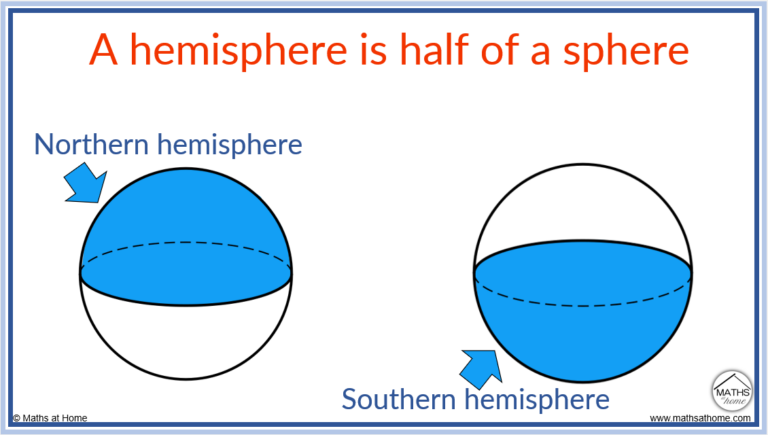 A hemisphere is half of a sphere

Northern hemisphere

Southern hemisphere

© Maths at Home

MATHS at home

www.mathsathome.com